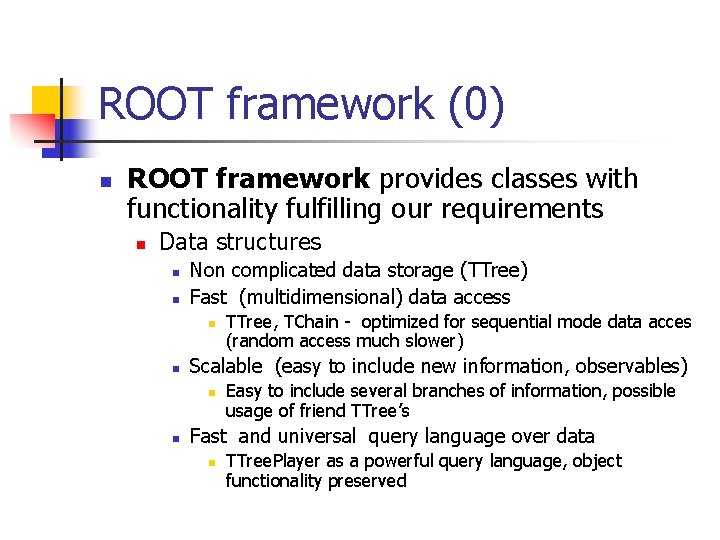 ROOT framework (0)

ROOT framework provides classes with functionality fulfilling our requirements

Data structures

Non complicated data storage (TTree)

Fast (multidimensional) data access

TTree, TChain - optimized for sequential mode data acces (random access much slower)

Scalable (easy to include new information, observables)

Easy to include several branches of information, possible usage of friend TTree's

Fast and universal query language over data

TTreePlayer as a powerful query language, object functionality preserved